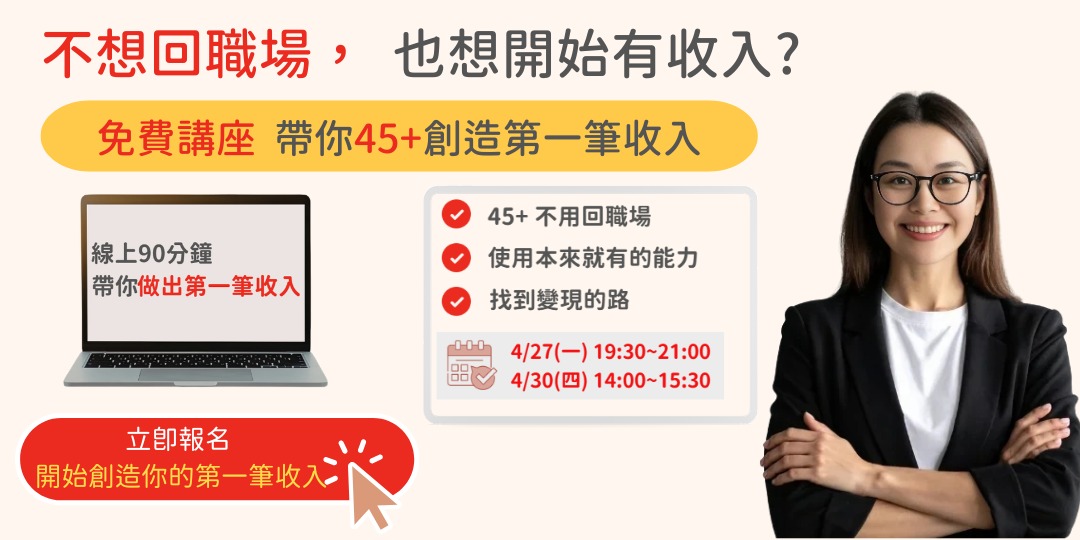 不想回職場， 也想開始有收入？

免費講座 帶你45+創造第一筆收入

線上90分鐘
帶你做出第一筆收入

45+ 不用回職場
使用本來就有的能力
找到變現的路

4/27(一) 19:30~21:00
4/30(四) 14:00~15:30

立即報名
開始創造你的第一筆收入